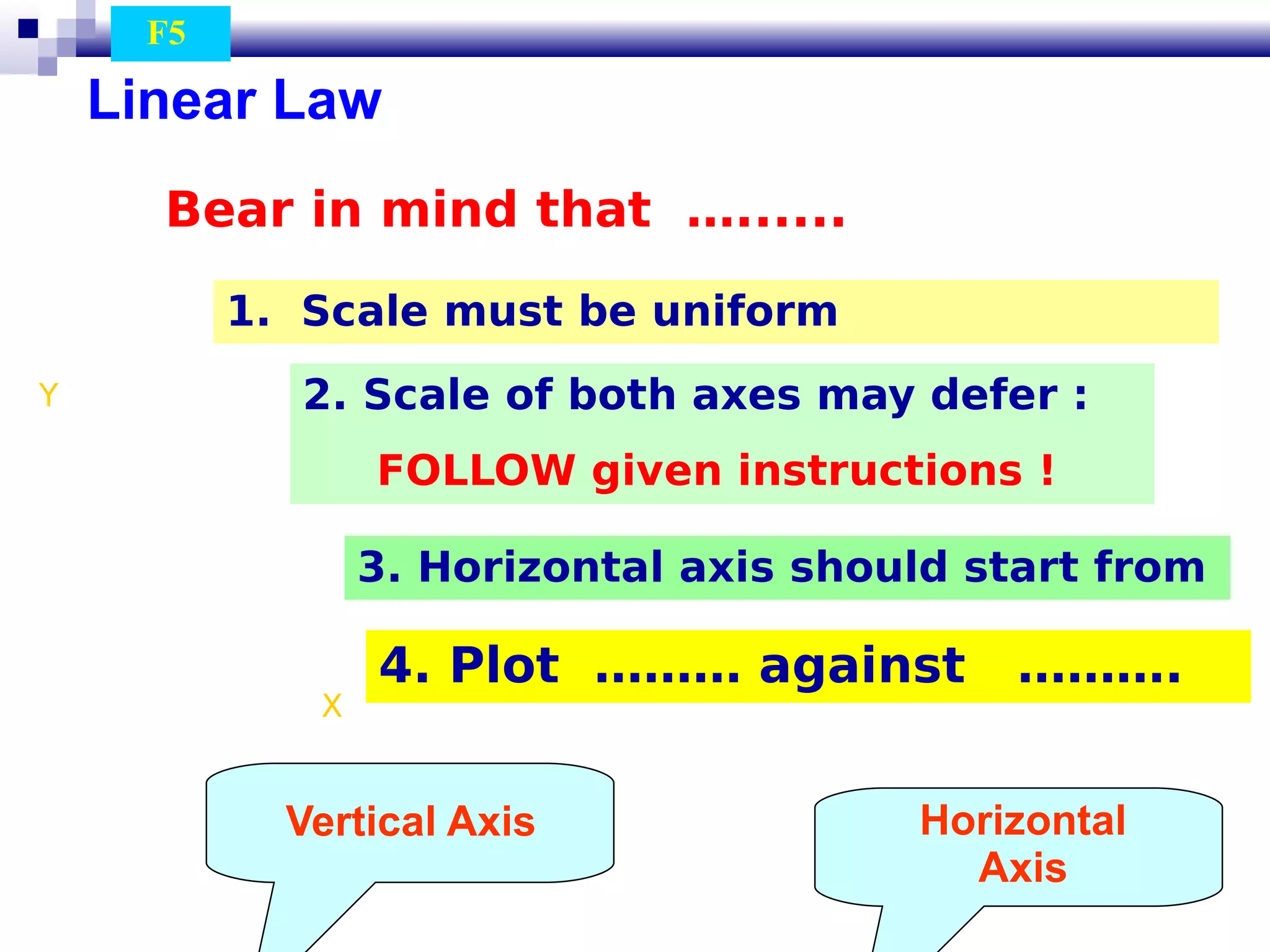 F5

Linear Law

Bear in mind that ………

1. Scale must be uniform

Y

2. Scale of both axes may defer :

FOLLOW given instructions !

3. Horizontal axis should start from

4. Plot ……… against ……….

X

Vertical Axis

Horizontal Axis